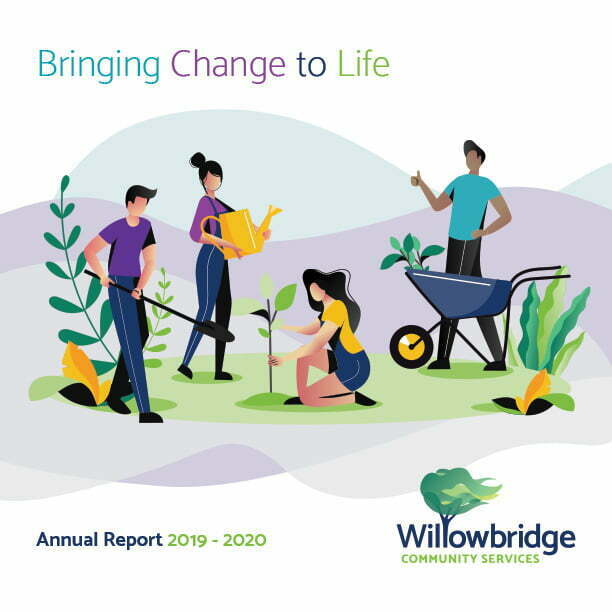 Bringing Change to Life

Annual Report 2019 - 2020

Willowbridge
COMMUNITY SERVICES